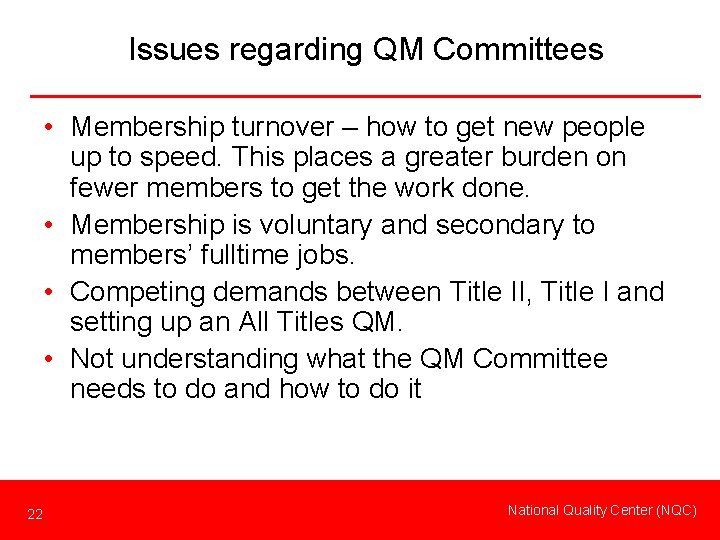 Issues regarding QM Committees

• Membership turnover – how to get new people up to speed. This places a greater burden on fewer members to get the work done.
• Membership is voluntary and secondary to members' fulltime jobs.
• Competing demands between Title II, Title I and setting up an All Titles QM.
• Not understanding what the QM Committee needs to do and how to do it

22

National Quality Center (NQC)